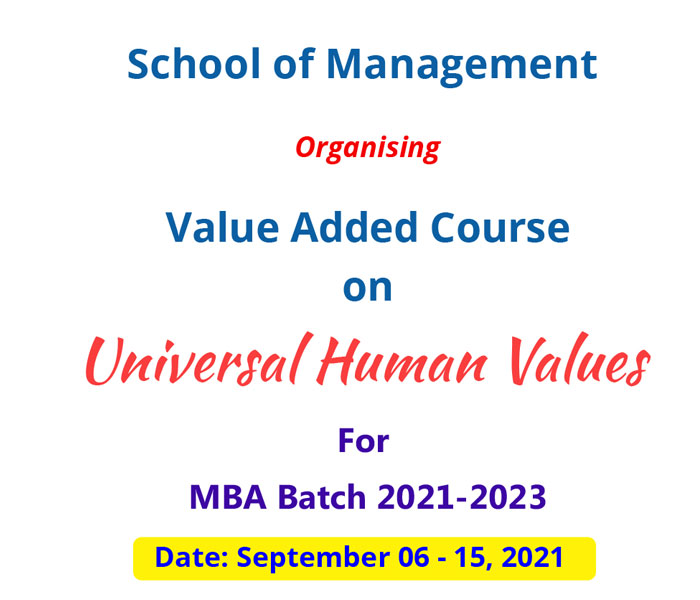 School of Management

Organising

Value Added Course
on

Universal Human Values

For

MBA Batch 2021-2023

Date: September 06 - 15, 2021